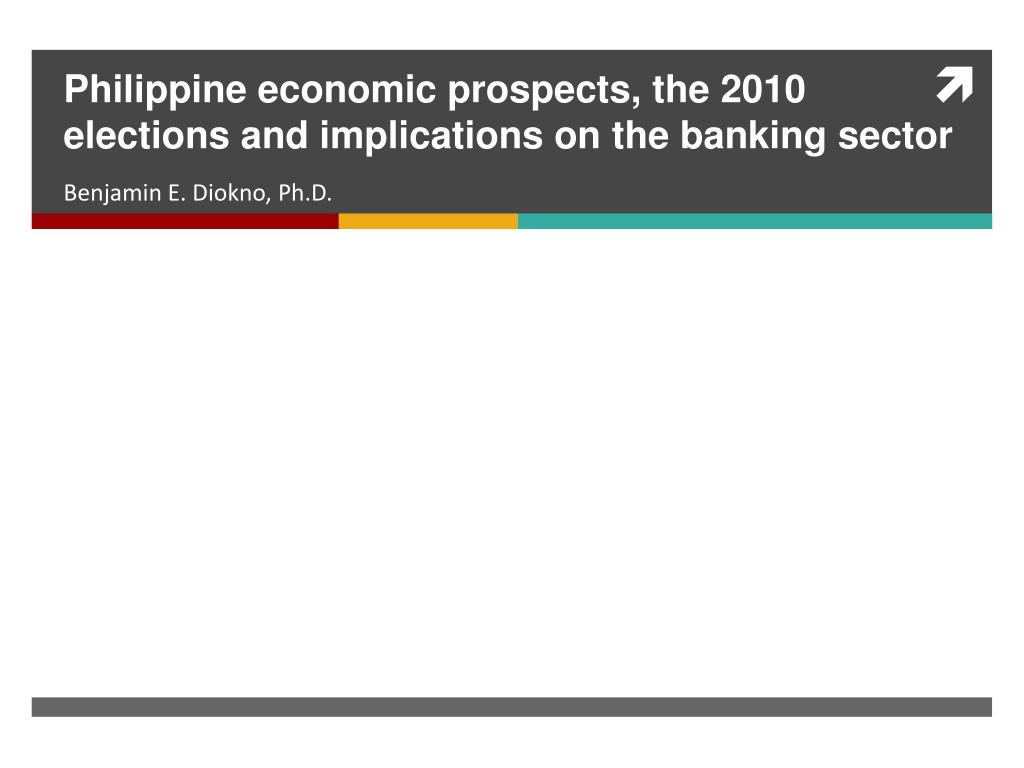 Philippine economic prospects, the 2010 elections and implications on the banking sector

Benjamin E. Diokno, Ph.D.